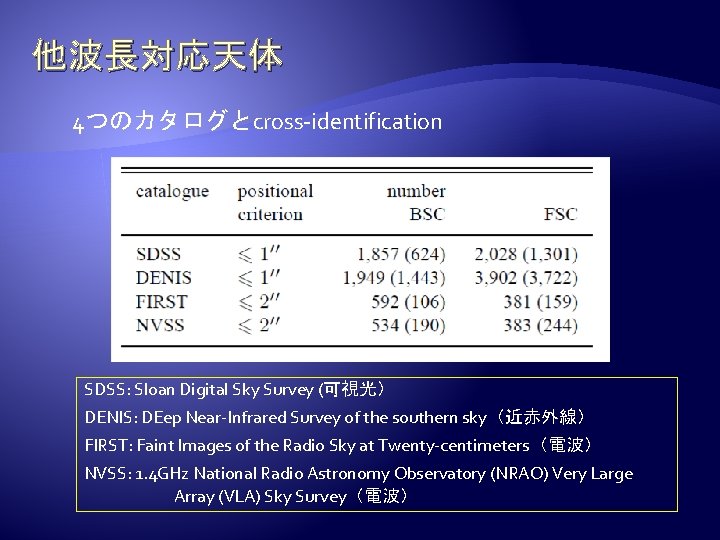 他波長対応天体

4つのカタログとcross-identification

| catalogue | positional criterion | number BSC | FSC |
|---|---|---|---|
| SDSS | $\leqslant 1''$ | 1,857 (624) | 2,028 (1,301) |
| DENIS | $\leqslant 1''$ | 1,949 (1,443) | 3,902 (3,722) |
| FIRST | $\leqslant 2''$ | 592 (106) | 381 (159) |
| NVSS | $\leqslant 2''$ | 534 (190) | 383 (244) |

SDSS: Sloan Digital Sky Survey (可視光)

DENIS: DEep Near-Infrared Survey of the southern sky（近赤外線）

FIRST: Faint Images of the Radio Sky at Twenty-centimeters（電波）

NVSS: 1.4GHz National Radio Astronomy Observatory (NRAO) Very Large Array (VLA) Sky Survey（電波）